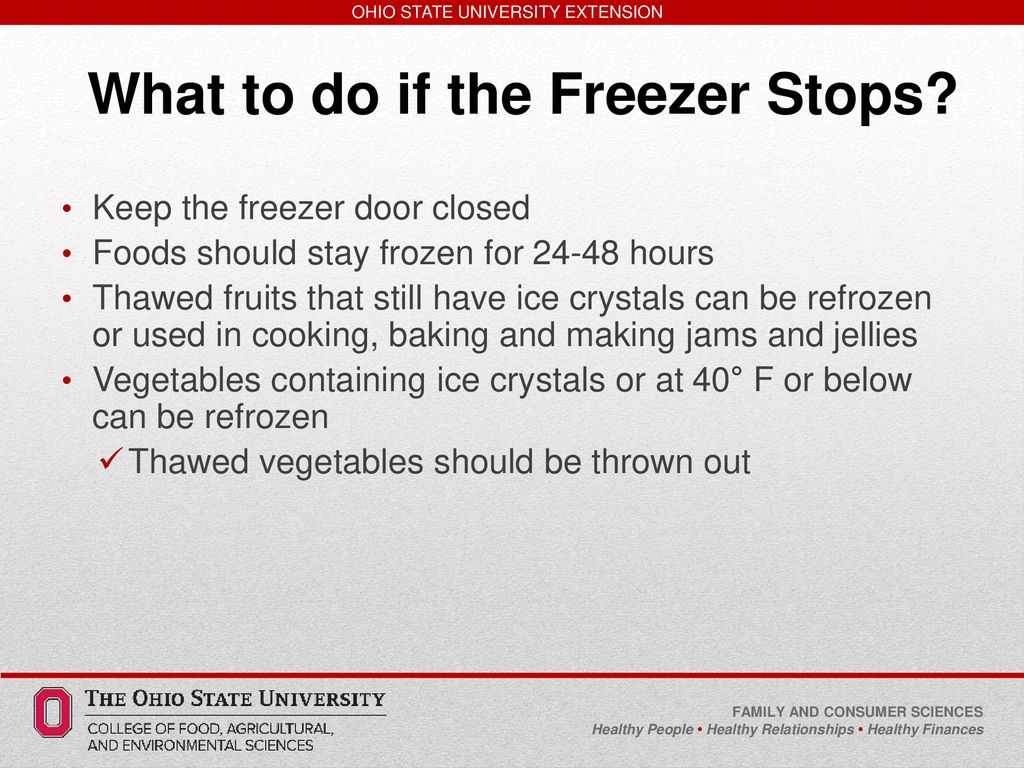 OHIO STATE UNIVERSITY EXTENSION

What to do if the Freezer Stops?

• Keep the freezer door closed
• Foods should stay frozen for 24-48 hours
• Thawed fruits that still have ice crystals can be refrozen or used in cooking, baking and making jams and jellies
• Vegetables containing ice crystals or at 40° F or below can be refrozen
✓ Thawed vegetables should be thrown out

THE OHIO STATE UNIVERSITY
COLLEGE OF FOOD, AGRICULTURAL, AND ENVIRONMENTAL SCIENCES

FAMILY AND CONSUMER SCIENCES
Healthy People • Healthy Relationships • Healthy Finances